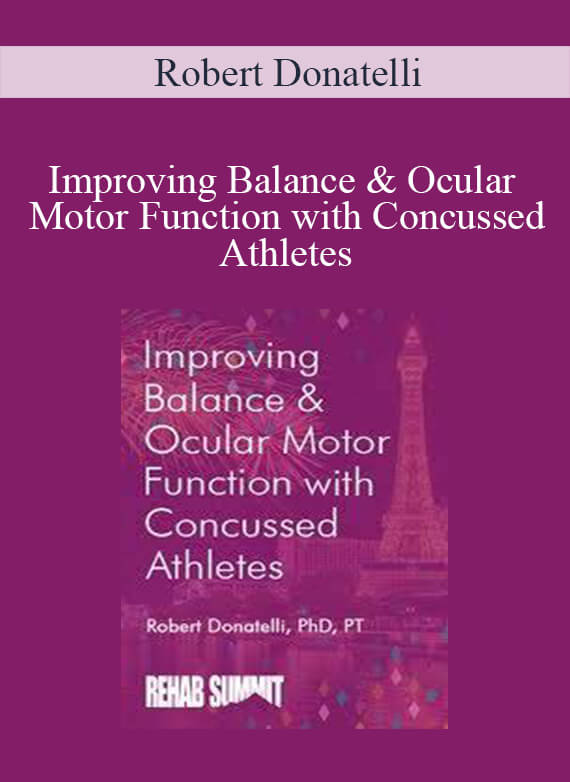 Robert Donatelli

Improving Balance & Ocular Motor Function with Concussed Athletes

Improving Balance & Ocular Motor Function with Concussed Athletes

Robert Donatelli, PhD, PT

REHAB SUMMIT